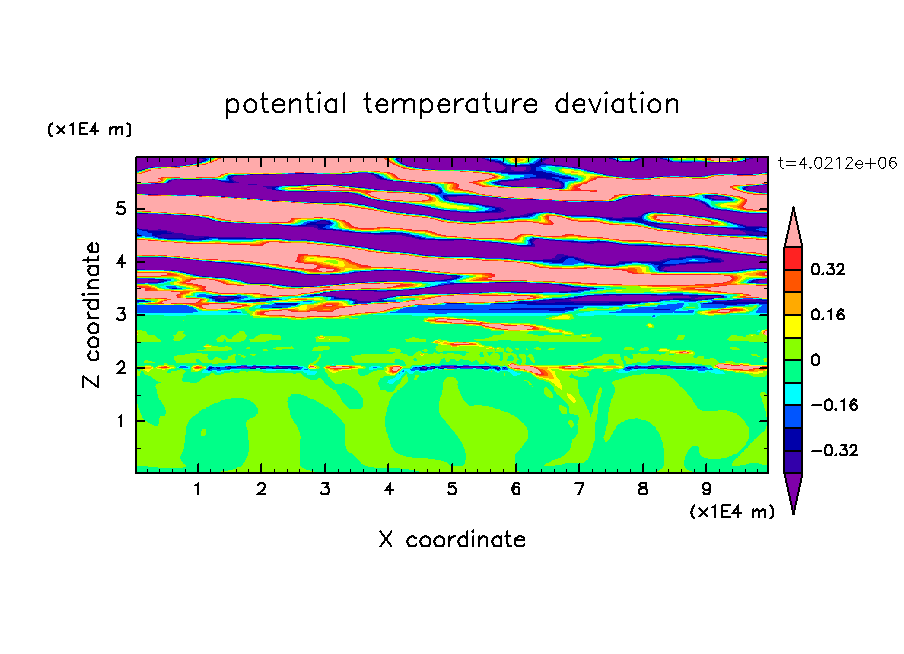 potential temperature deviation

(x1E4 m)

t=4.0212e+06

Z coordinate

5

4

3

2

1

0.32

0.16

0

−0.16

−0.32

1 2 3 4 5 6 7 8 9

(x1E4 m)

X coordinate